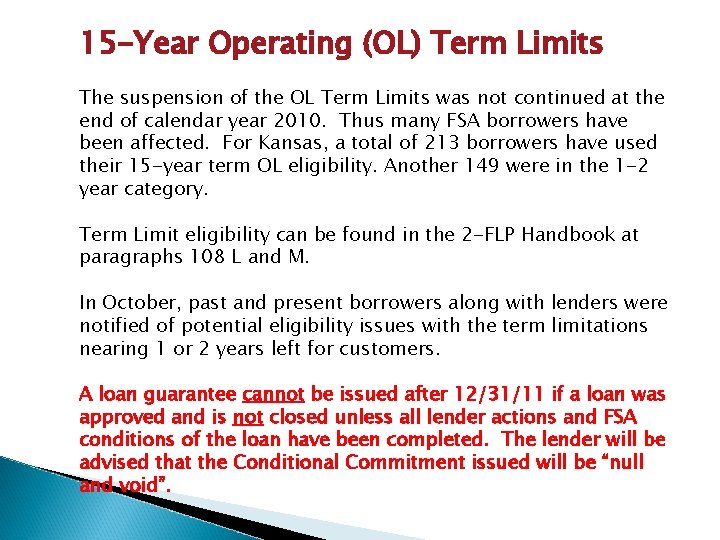 15-Year Operating (OL) Term Limits

The suspension of the OL Term Limits was not continued at the end of calendar year 2010. Thus many FSA borrowers have been affected. For Kansas, a total of 213 borrowers have used their 15-year term OL eligibility. Another 149 were in the 1-2 year category.

Term Limit eligibility can be found in the 2-FLP Handbook at paragraphs 108 L and M.

In October, past and present borrowers along with lenders were notified of potential eligibility issues with the term limitations nearing 1 or 2 years left for customers.

A loan guarantee cannot be issued after 12/31/11 if a loan was approved and is not closed unless all lender actions and FSA conditions of the loan have been completed. The lender will be advised that the Conditional Commitment issued will be "null and void".